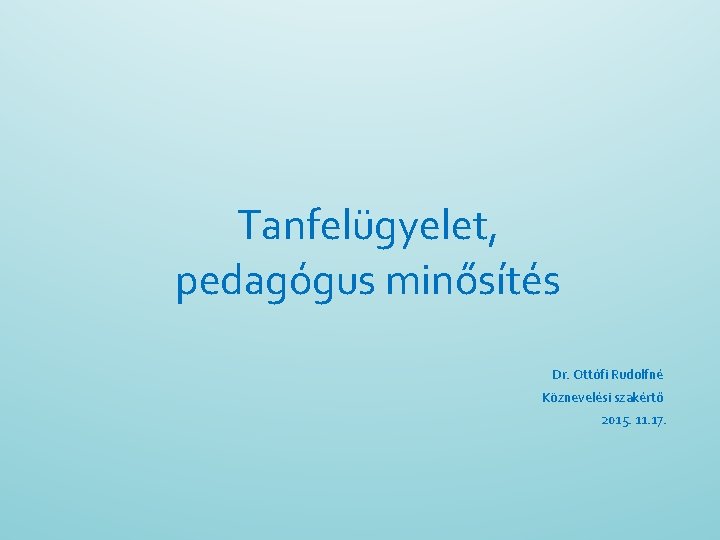 Tanfelügyelet, pedagógus minősítés

Dr. Ottófi Rudolfné

Köznevelési szakértő

2015. 11.17.